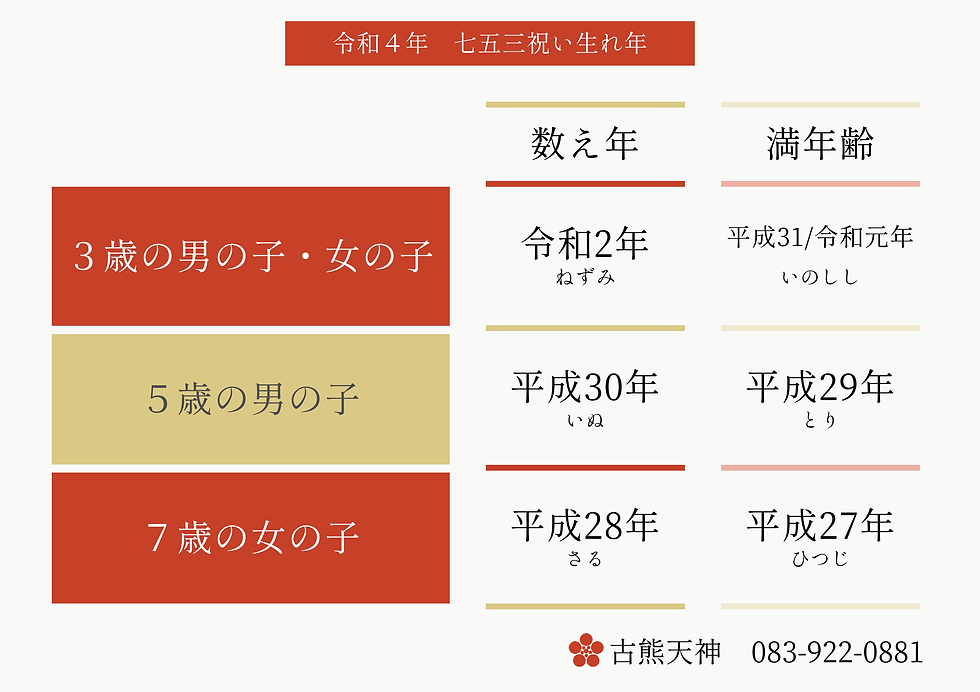 令和４年　七五三祝い生れ年

|  | 数え年 | 満年齢 |
|---|---|---|
| ３歳の男の子・女の子 | 令和2年 ねずみ | 平成31/令和元年 いのしし |
| ５歳の男の子 | 平成30年 いぬ | 平成29年 とり |
| ７歳の女の子 | 平成28年 さる | 平成27年 ひつじ |

古熊天神　083-922-0881